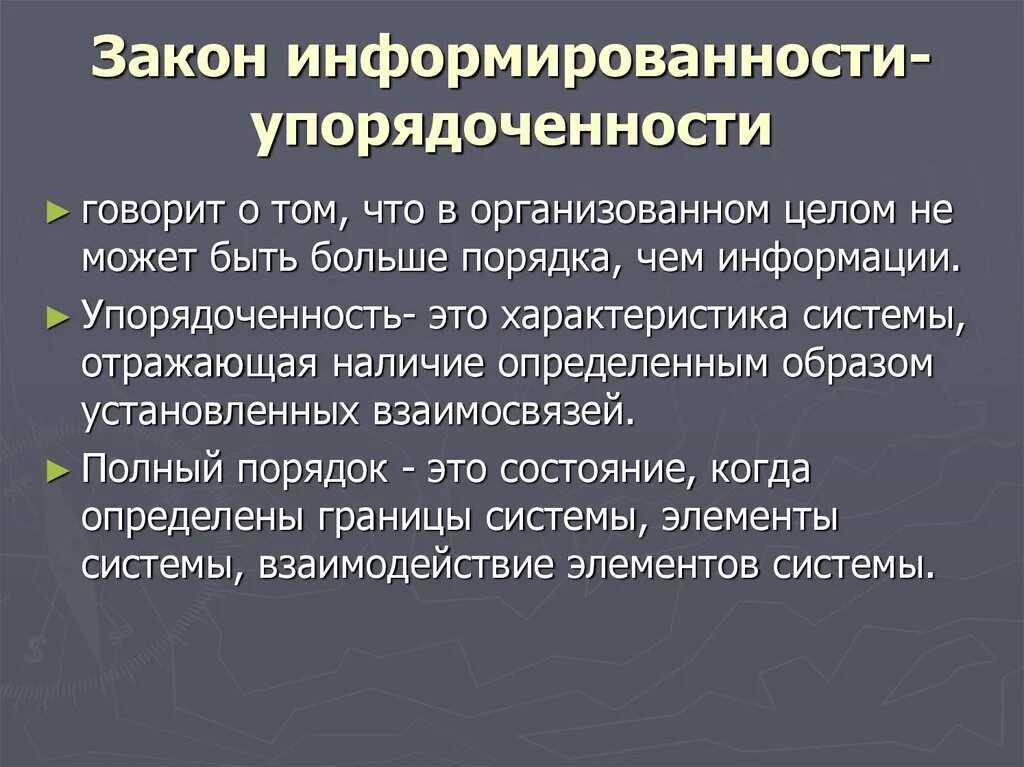 Закон информированности-упорядоченности

► говорит о том, что в организованном целом не может быть больше порядка, чем информации.

► Упорядоченность- это характеристика системы, отражающая наличие определенным образом установленных взаимосвязей.

► Полный порядок - это состояние, когда определены границы системы, элементы системы, взаимодействие элементов системы.